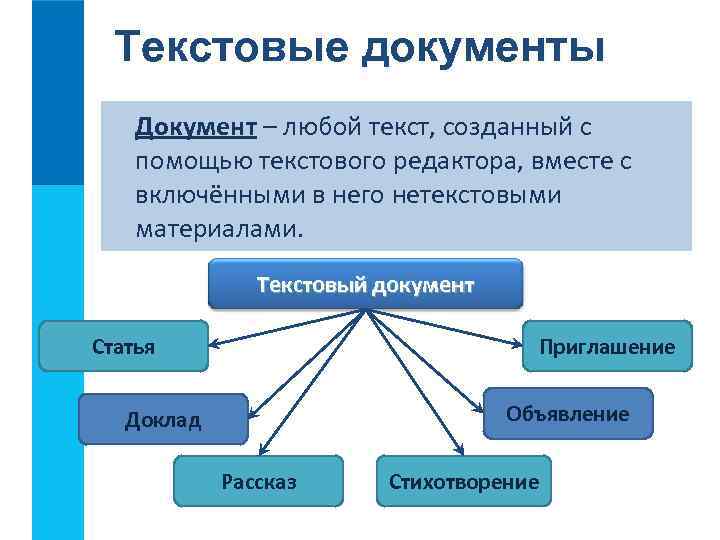 Текстовые документы

Документ – любой текст, созданный с помощью текстового редактора, вместе с включёнными в него нетекстовыми материалами.

Текстовый документ

Статья

Доклад

Рассказ

Стихотворение

Объявление

Приглашение